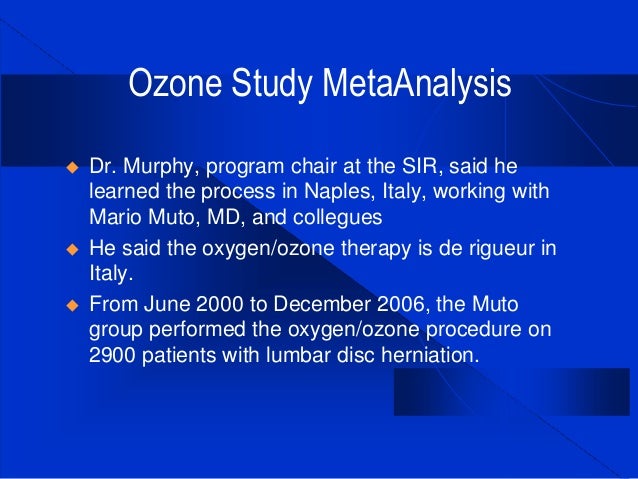 Ozone Study MetaAnalysis

◆ Dr. Murphy, program chair at the SIR, said he learned the process in Naples, Italy, working with Mario Muto, MD, and collegues

◆ He said the oxygen/ozone therapy is de rigueur in Italy.

◆ From June 2000 to December 2006, the Muto group performed the oxygen/ozone procedure on 2900 patients with lumbar disc herniation.